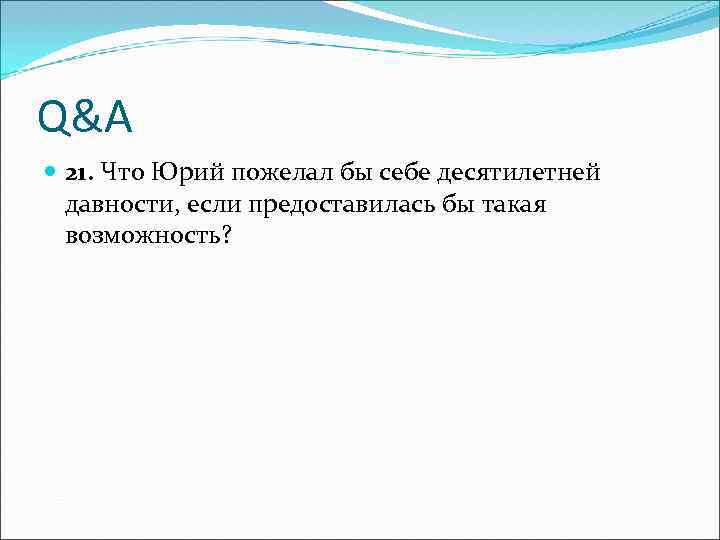 Q&A

21. Что Юрий пожелал бы себе десятилетней давности, если предоставилась бы такая возможность?